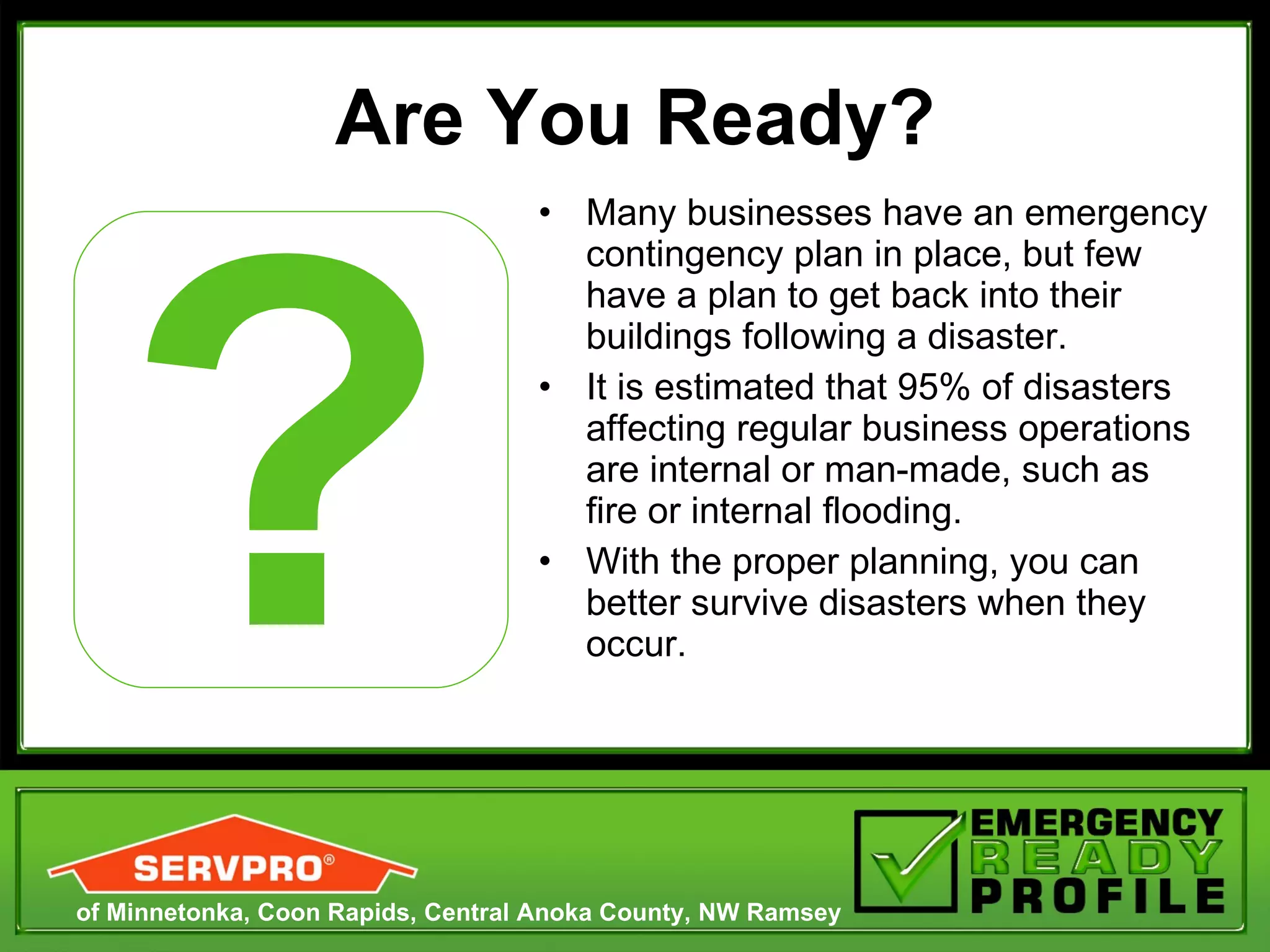 Are You Ready?

?

• Many businesses have an emergency contingency plan in place, but few have a plan to get back into their buildings following a disaster.

• It is estimated that 95% of disasters affecting regular business operations are internal or man-made, such as fire or internal flooding.

• With the proper planning, you can better survive disasters when they occur.

SERVPRO®
of Minnetonka, Coon Rapids, Central Anoka County, NW Ramsey

EMERGENCY READY PROFILE